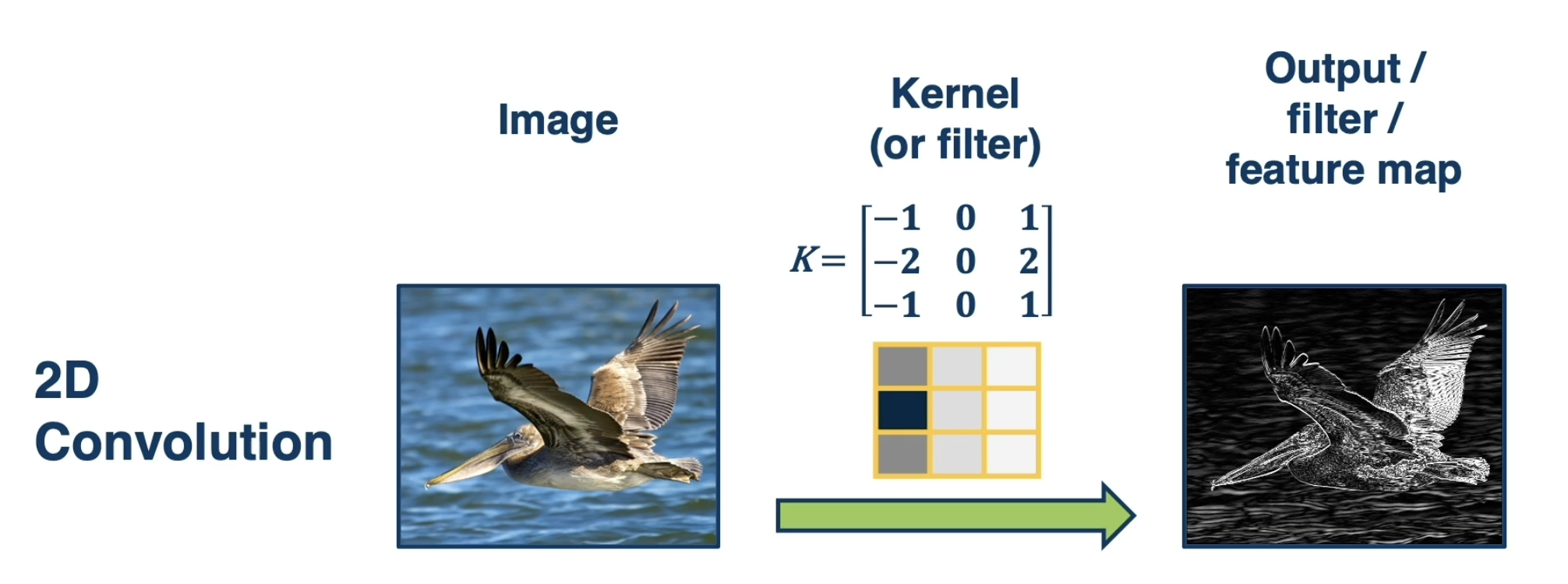 2D Convolution

Image

Kernel (or filter)

$K = \begin{bmatrix} -1 & 0 & 1 \\ -2 & 0 & 2 \\ -1 & 0 & 1 \end{bmatrix}$

Output / filter / feature map